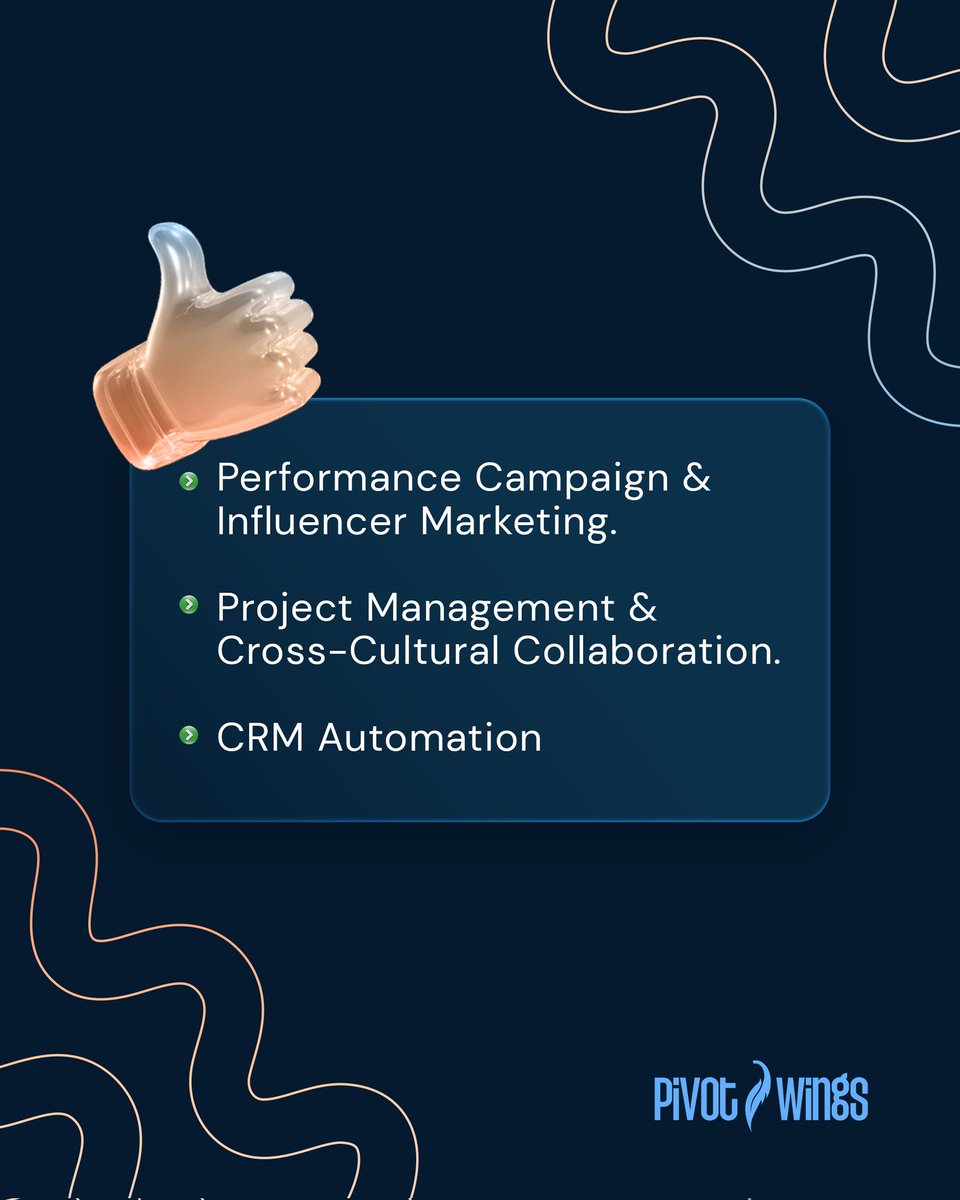 Performance Campaign & Influencer Marketing.

Project Management & Cross-Cultural Collaboration.

CRM Automation

PIVOT WINGS